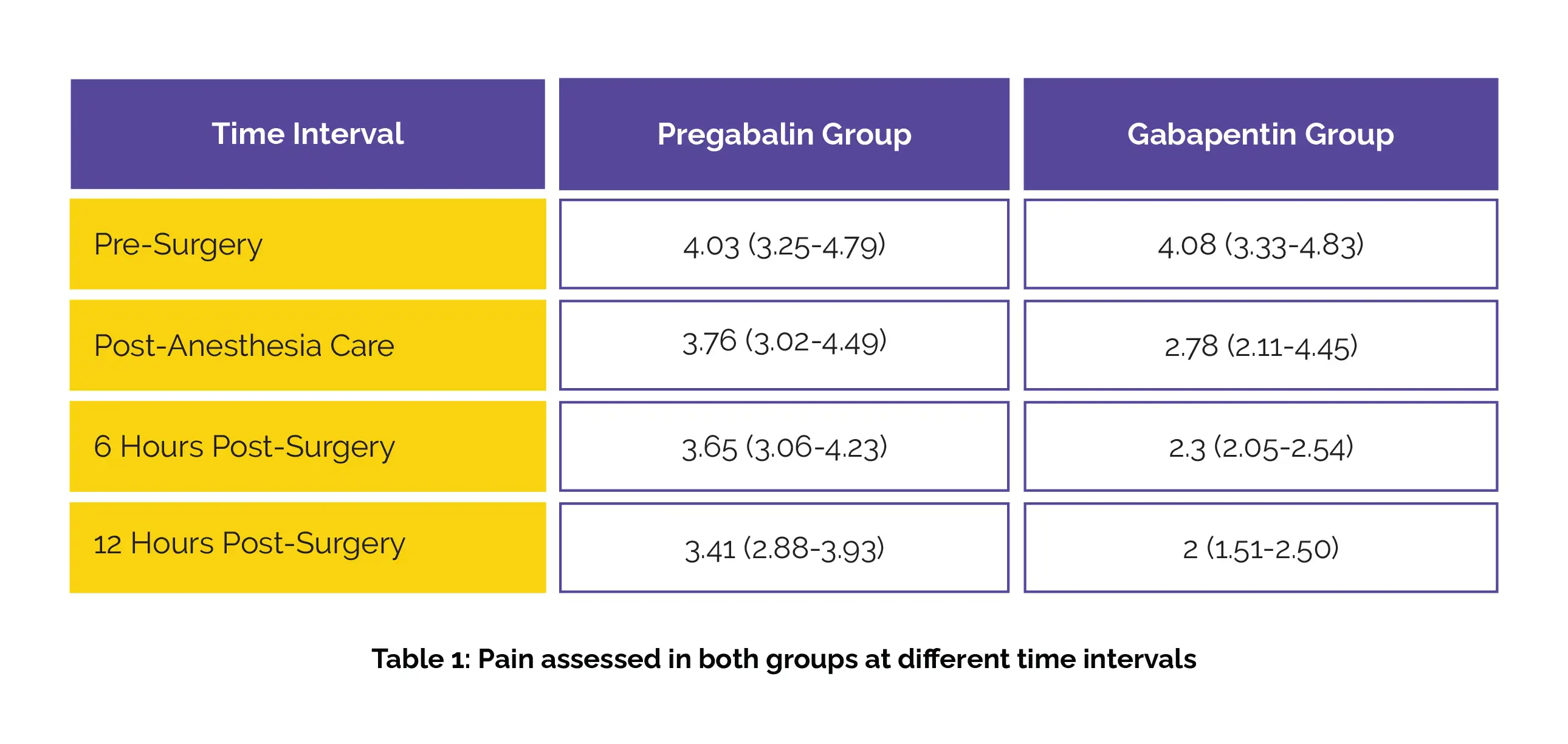 | Time Interval | Pregabalin Group | Gabapentin Group |
|---|---|---|
| Pre-Surgery | 4.03 (3.25-4.79) | 4.08 (3.33-4.83) |
| Post-Anesthesia Care | 3.76 (3.02-4.49) | 2.78 (2.11-4.45) |
| 6 Hours Post-Surgery | 3.65 (3.06-4.23) | 2.3 (2.05-2.54) |
| 12 Hours Post-Surgery | 3.41 (2.88-3.93) | 2 (1.51-2.50) |

Table 1: Pain assessed in both groups at different time intervals